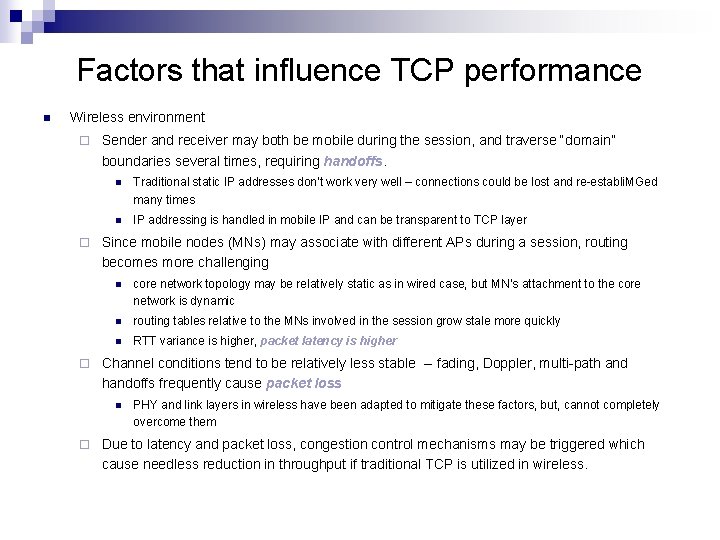 Factors that influence TCP performance

Wireless environment

Sender and receiver may both be mobile during the session, and traverse "domain" boundaries several times, requiring handoffs.

Traditional static IP addresses don't work very well – connections could be lost and re-establiMGed many times

IP addressing is handled in mobile IP and can be transparent to TCP layer

Since mobile nodes (MNs) may associate with different APs during a session, routing becomes more challenging

core network topology may be relatively static as in wired case, but MN's attachment to the core network is dynamic

routing tables relative to the MNs involved in the session grow stale more quickly

RTT variance is higher, packet latency is higher

Channel conditions tend to be relatively less stable – fading, Doppler, multi-path and handoffs frequently cause packet loss

PHY and link layers in wireless have been adapted to mitigate these factors, but, cannot completely overcome them

Due to latency and packet loss, congestion control mechanisms may be triggered which cause needless reduction in throughput if traditional TCP is utilized in wireless.